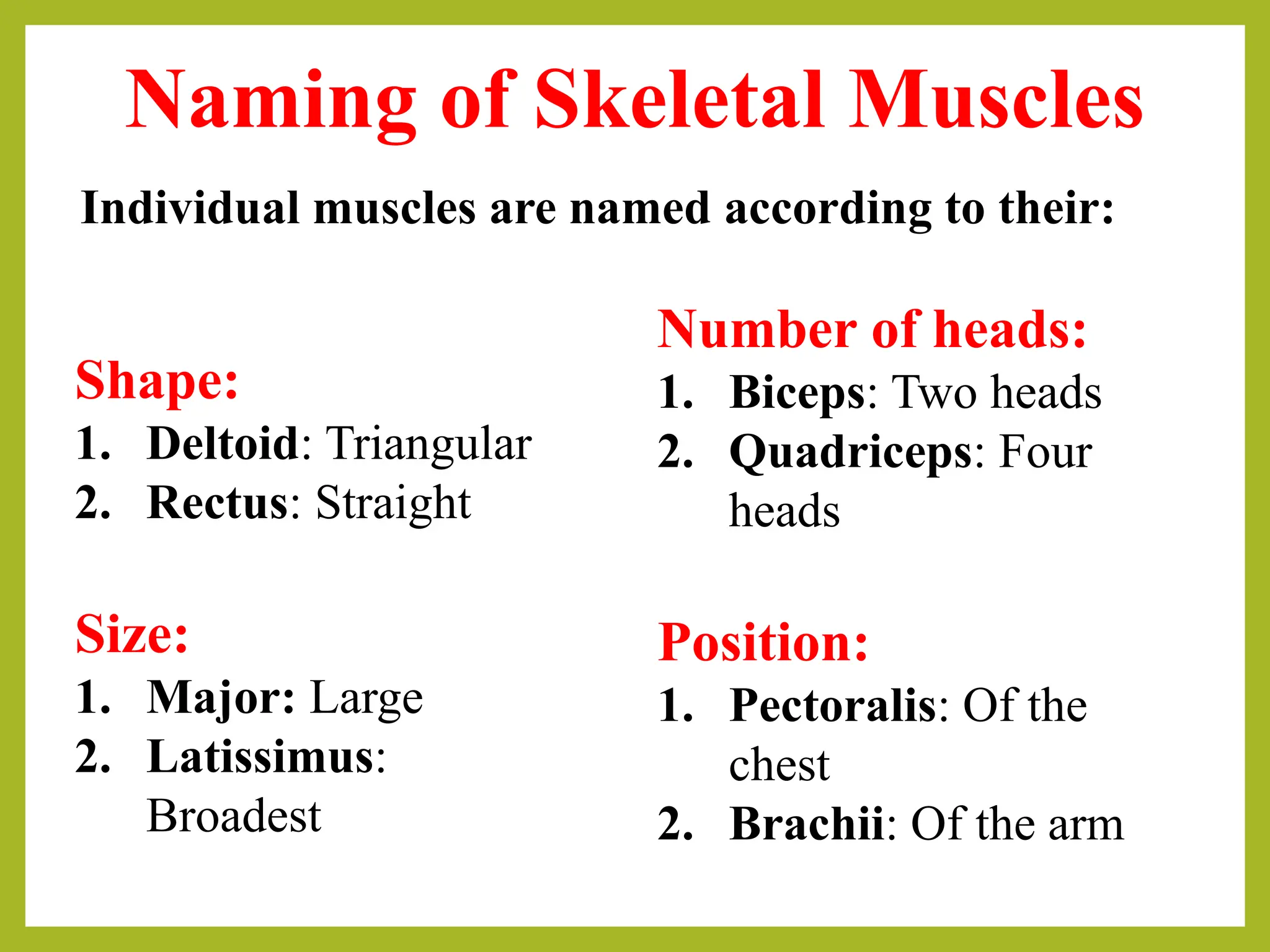 Naming of Skeletal Muscles

Individual muscles are named according to their:

Shape:
1. Deltoid: Triangular
2. Rectus: Straight

Size:
1. Major: Large
2. Latissimus: Broadest

Number of heads:
1. Biceps: Two heads
2. Quadriceps: Four heads

Position:
1. Pectoralis: Of the chest
2. Brachii: Of the arm